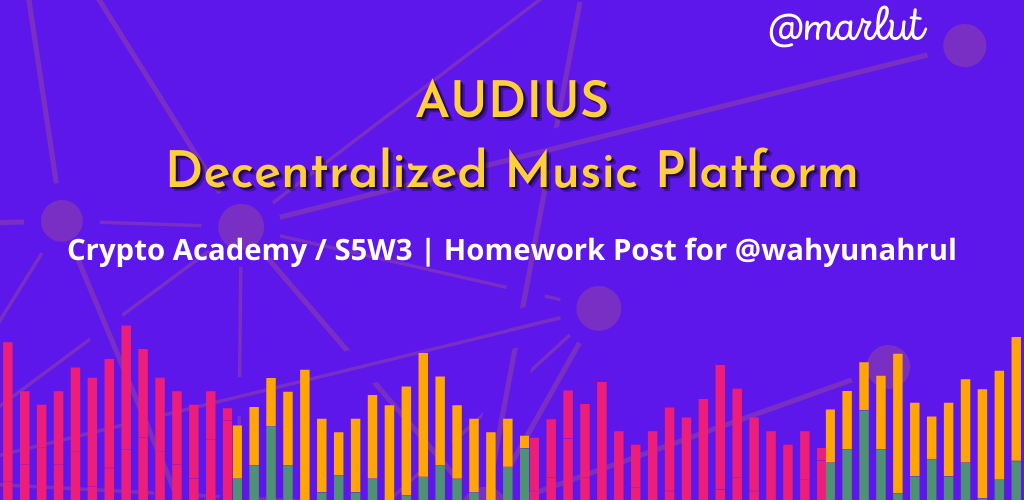 @marlut

AUDIUS
Decentralized Music Platform

Crypto Academy / S5W3 | Homework Post for @wahyunahrul